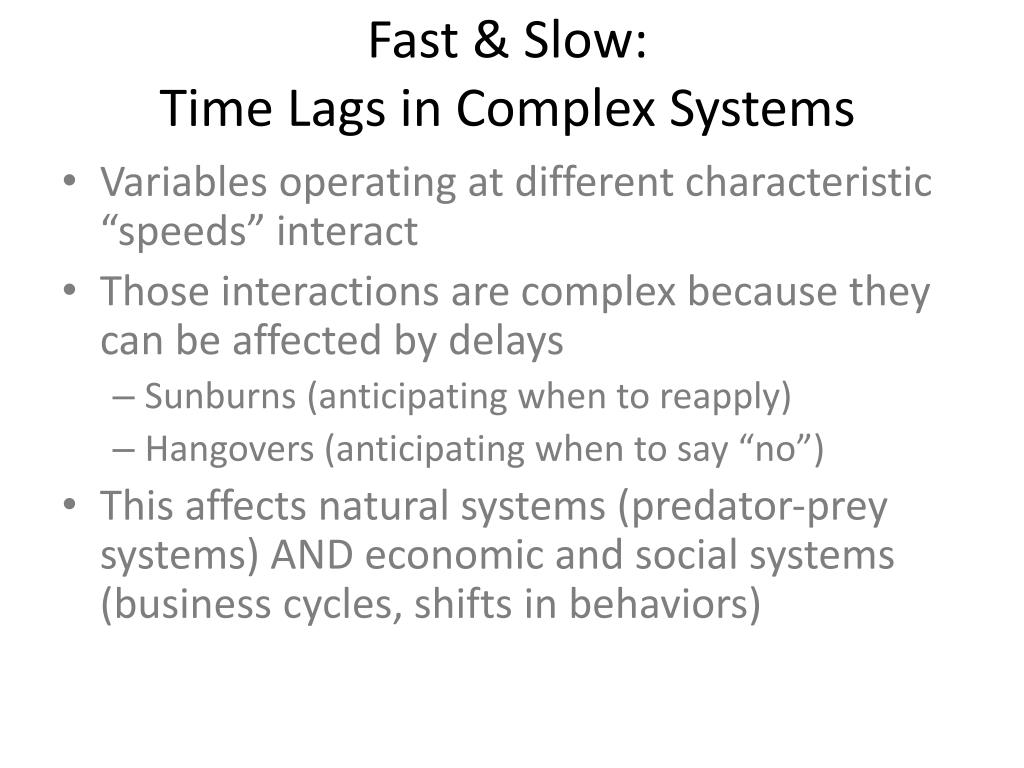 Fast & Slow:
Time Lags in Complex Systems

• Variables operating at different characteristic “speeds” interact
• Those interactions are complex because they can be affected by delays
– Sunburns (anticipating when to reapply)
– Hangovers (anticipating when to say “no”)
• This affects natural systems (predator-prey systems) AND economic and social systems (business cycles, shifts in behaviors)